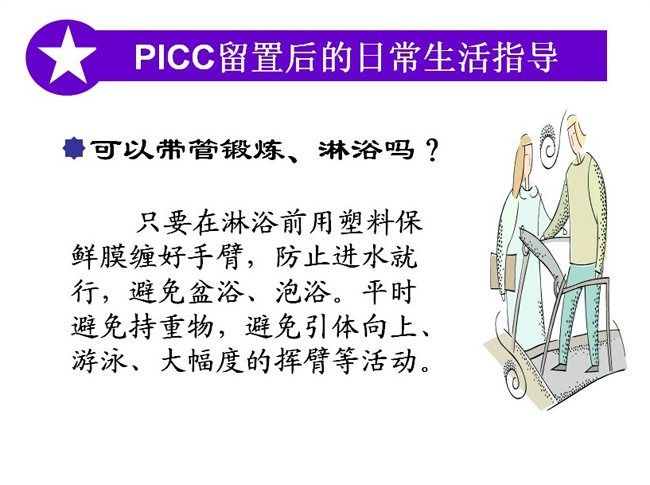 PICC留置后的日常生活指导

可以带管锻炼、淋浴吗？

只要在淋浴前用塑料保鲜膜缠好手臂，防止进水就行，避免盆浴、泡浴。平时避免持重物，避免引体向上、游泳、大幅度的挥臂等活动。